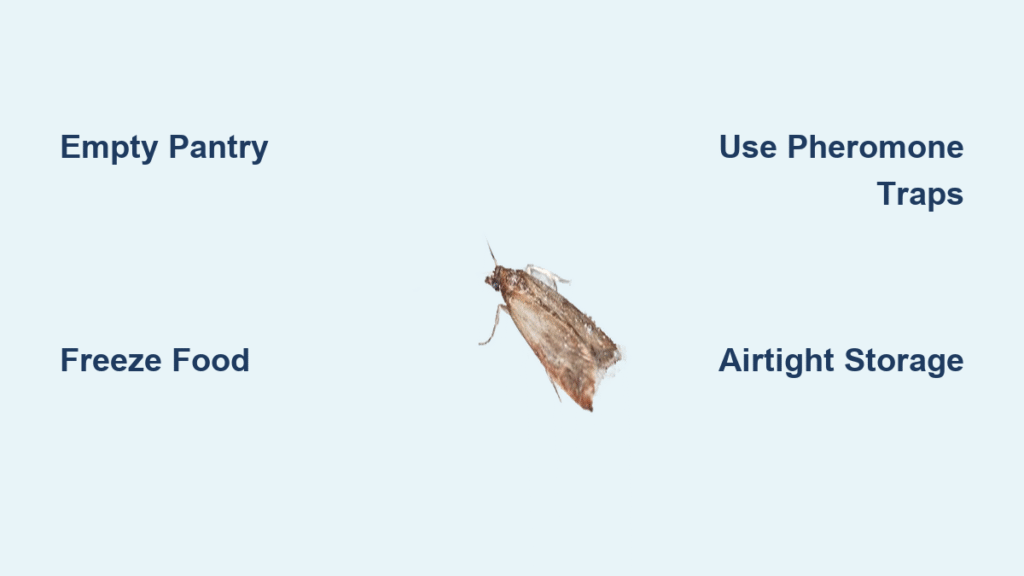 Empty Pantry

Use Pheromone Traps

Freeze Food

Airtight Storage